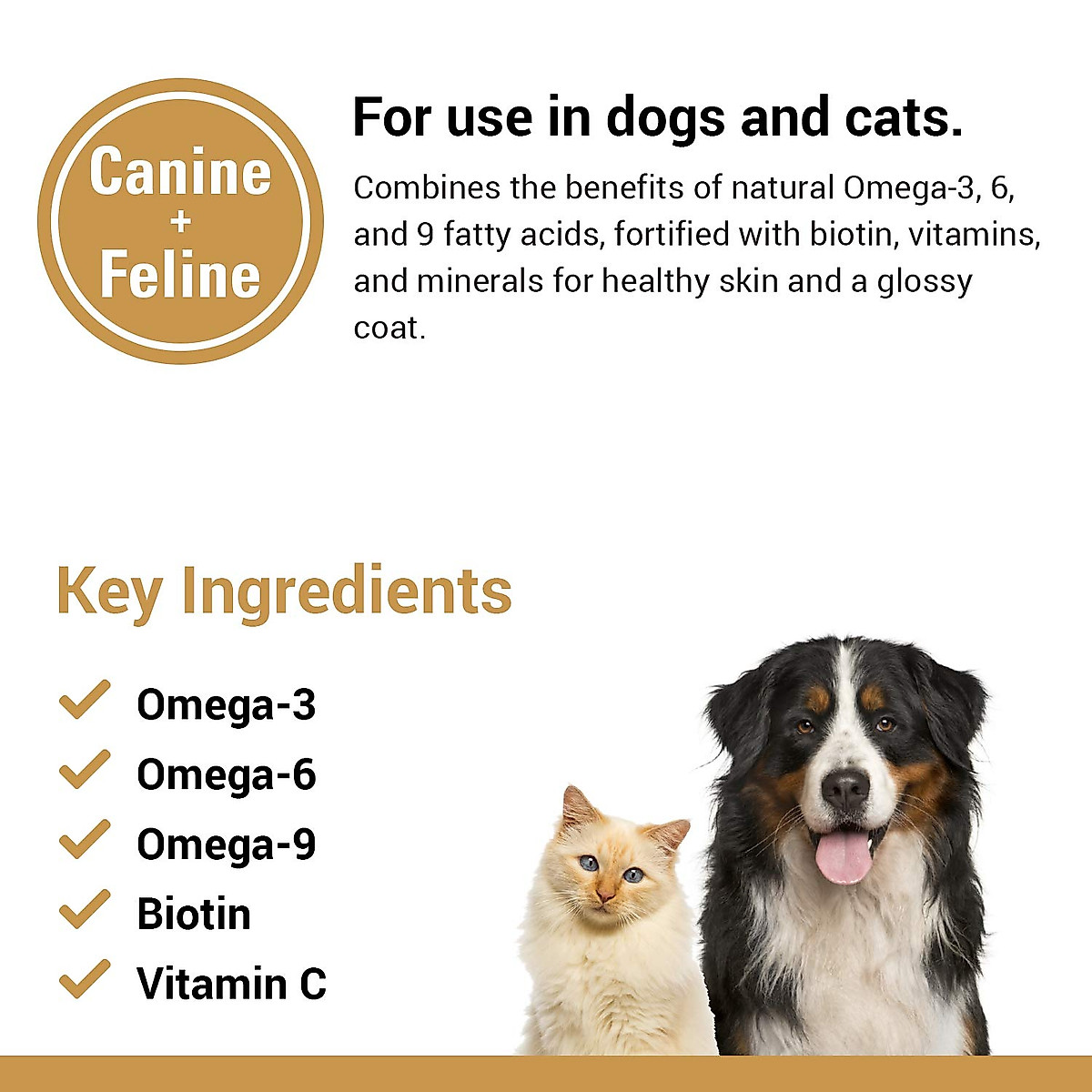 Canine
+
Feline

For use in dogs and cats.

Combines the benefits of natural Omega-3, 6, and 9 fatty acids, fortified with biotin, vitamins, and minerals for healthy skin and a glossy coat.

Key Ingredients

Omega-3
Omega-6
Omega-9
Biotin
Vitamin C